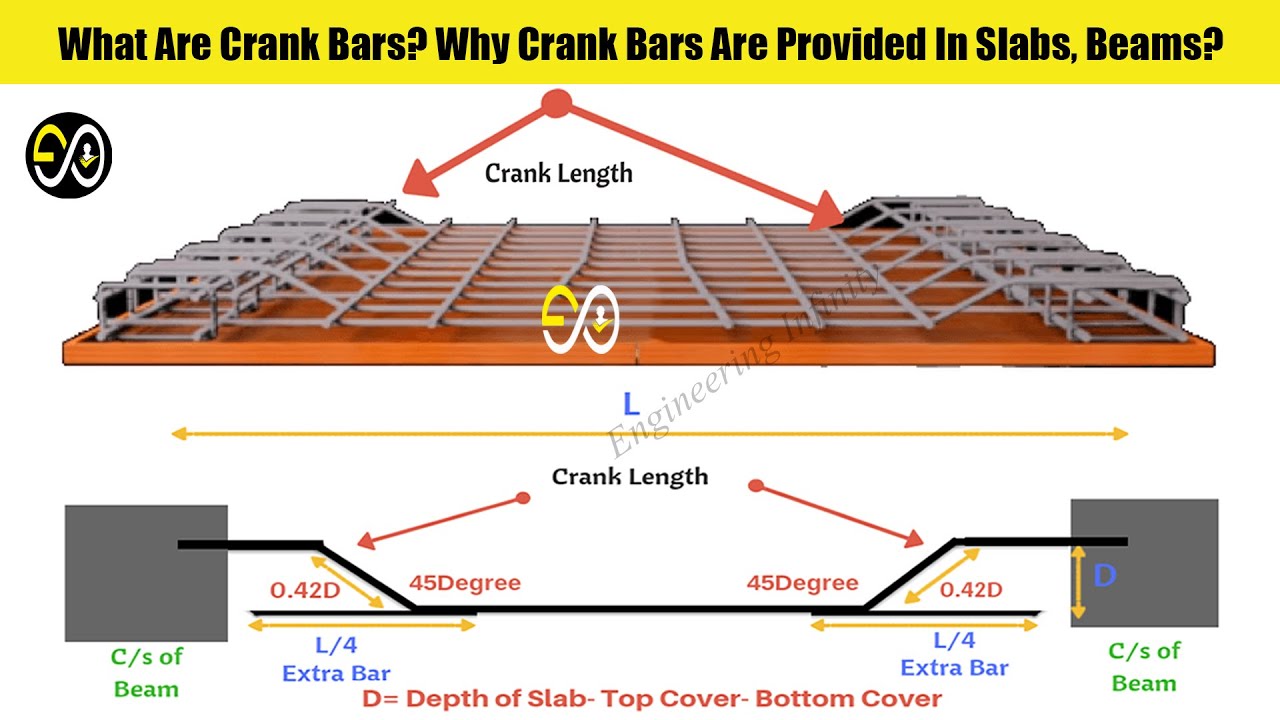 What Are Crank Bars? Why Crank Bars Are Provided In Slabs, Beams?

Crank Length

Engineering Infinity

L

Crank Length

0.42D

45Degree

45Degree

0.42D

D

L/4
Extra Bar

L/4
Extra Bar

C/s of
Beam

C/s of
Beam

D= Depth of Slab- Top Cover- Bottom Cover